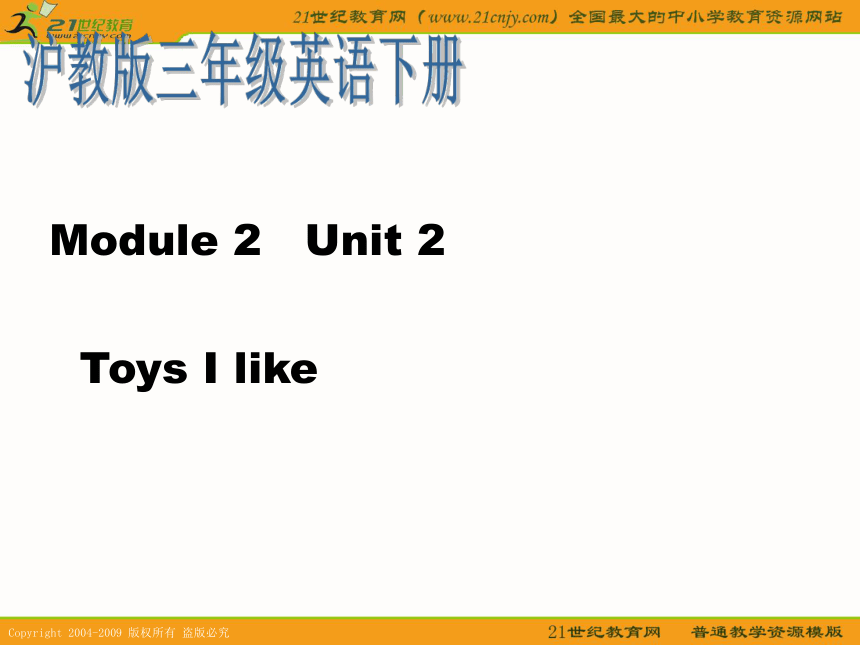 21世纪教育
www.21cnjy.com

21世纪教育网（www.21cnjy.com）全国最大的中小学教育资源网站

沪教版三年级英语下册

Module 2 Unit 2

Toys I like

Copyright 2004-2009 版权所有 盗版必究

21世纪教育网 普通教学资源模版